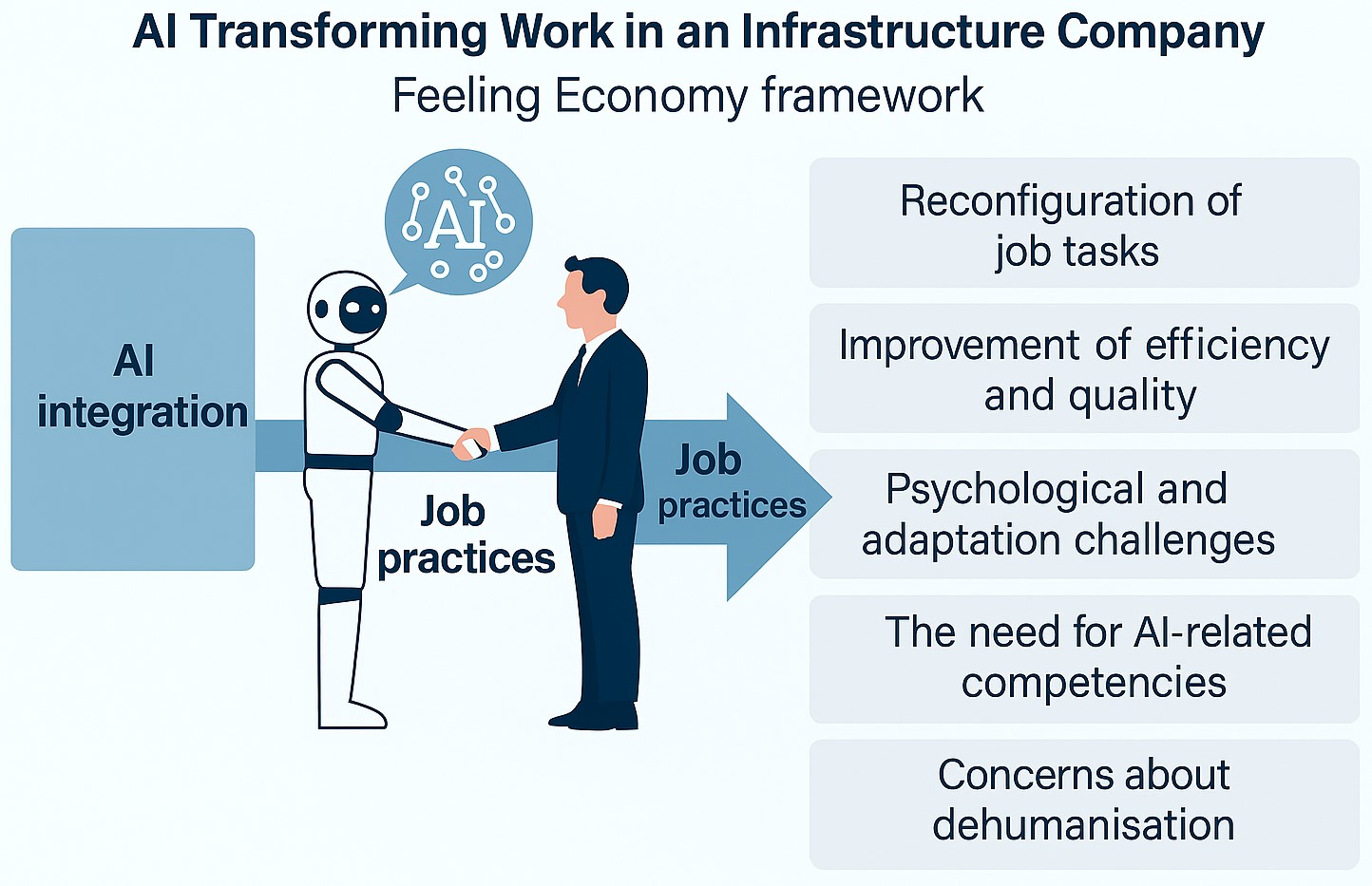 AI Transforming Work in an Infrastructure Company
Feeling Economy framework

AI integration

AI

Job practices

Job practices

Reconfiguration of job tasks

Improvement of efficiency and quality

Psychological and adaptation challenges

The need for AI-related competencies

Concerns about dehumanisation